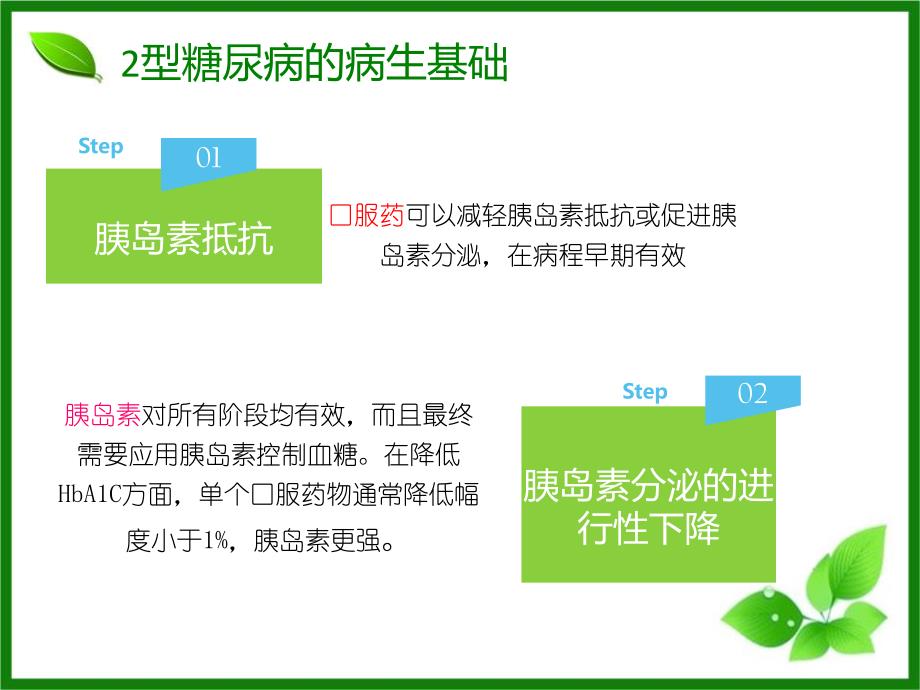 2型糖尿病的病生基础

Step
01

胰岛素抵抗

口服药可以减轻胰岛素抵抗或促进胰岛素分泌，在病程早期有效

胰岛素对所有阶段均有效，而且最终需要应用胰岛素控制血糖。在降低HbA1C方面，单个口服药物通常降低幅度小于1%，胰岛素更强。

Step
02

胰岛素分泌的进行性下降